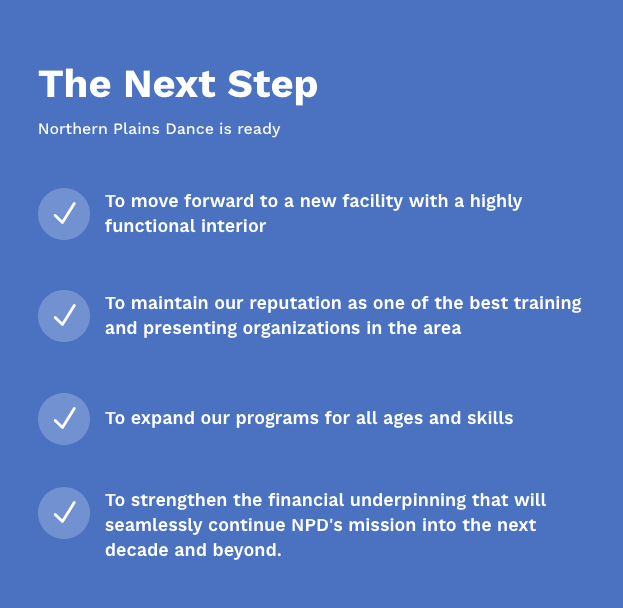 The Next Step

Northern Plains Dance is ready

To move forward to a new facility with a highly functional interior

To maintain our reputation as one of the best training and presenting organizations in the area

To expand our programs for all ages and skills

To strengthen the financial underpinning that will seamlessly continue NPD's mission into the next decade and beyond.